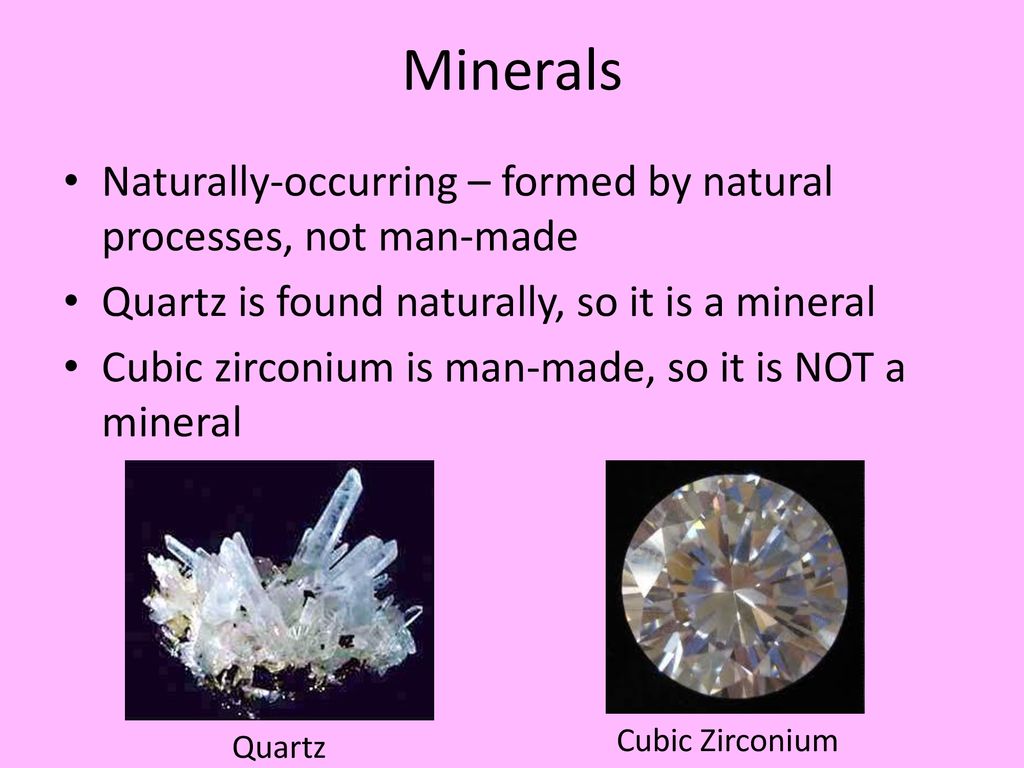 Minerals

• Naturally-occurring – formed by natural processes, not man-made
• Quartz is found naturally, so it is a mineral
• Cubic zirconium is man-made, so it is NOT a mineral

Quartz

Cubic Zirconium